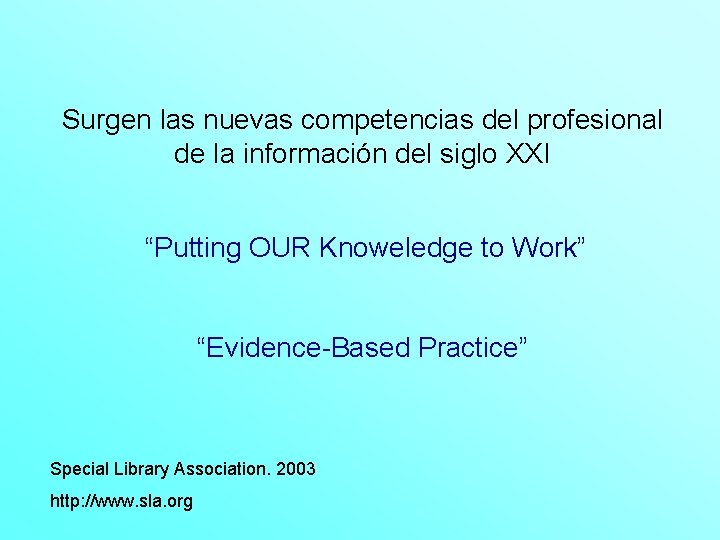 Surgen las nuevas competencias del profesional de la información del siglo XXI

“Putting OUR Knoweledge to Work”

“Evidence-Based Practice”

Special Library Association. 2003

http://www.sla.org